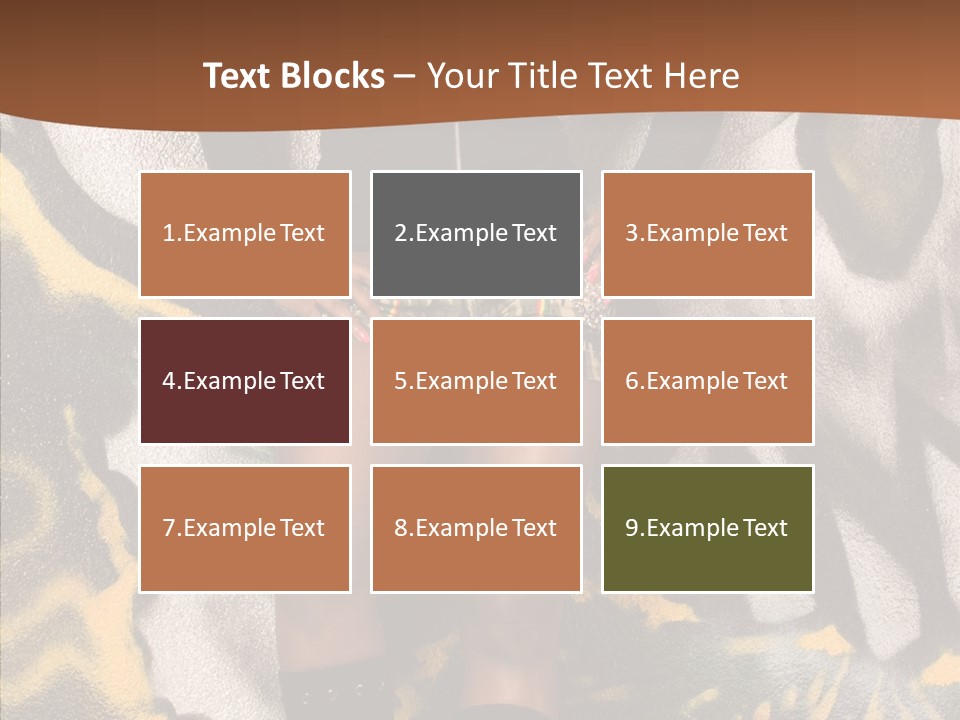 Text Blocks – Your Title Text Here

1.Example Text

2.Example Text

3.Example Text

4.Example Text

5.Example Text

6.Example Text

7.Example Text

8.Example Text

9.Example Text